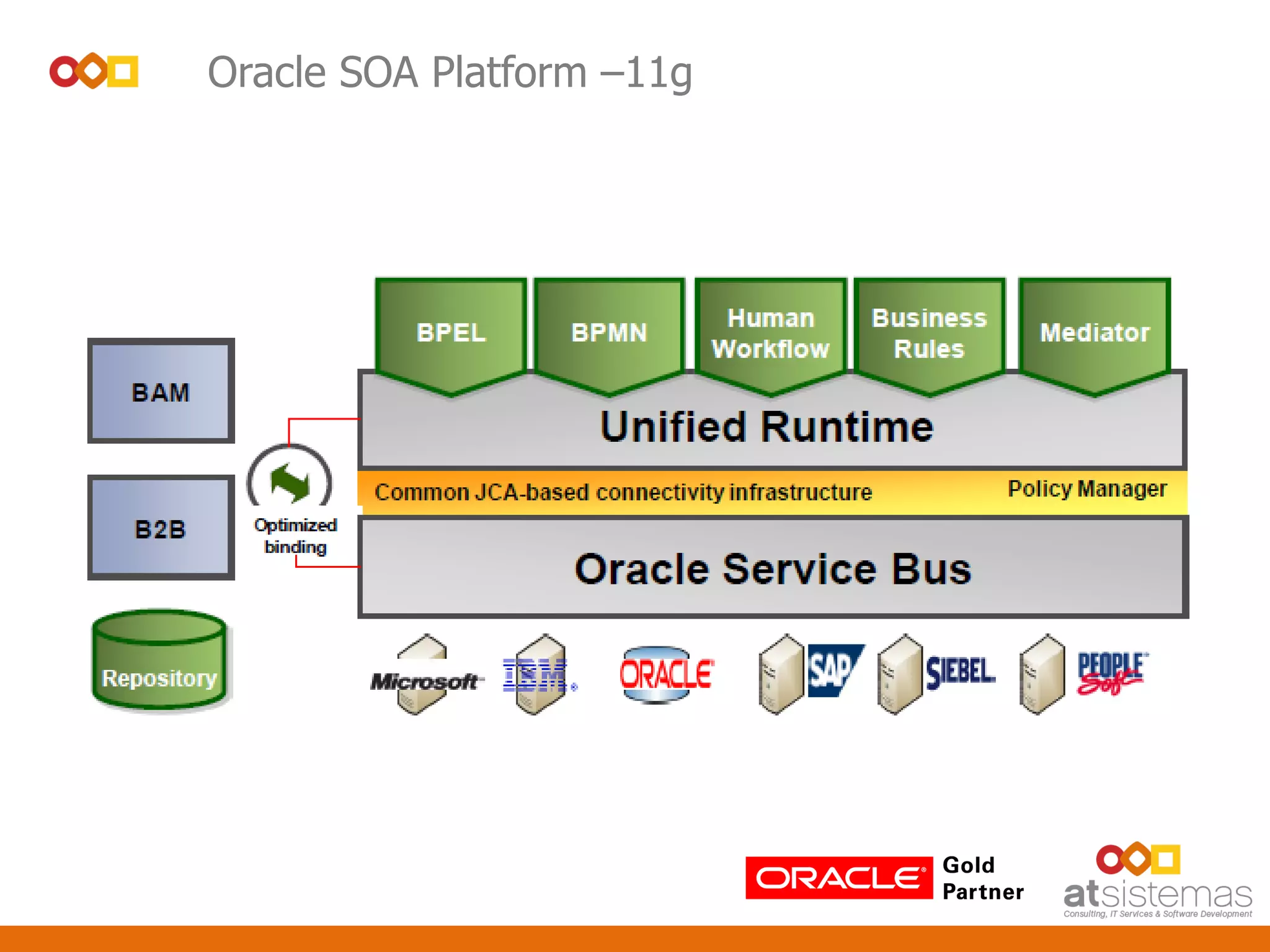 Oracle SOA Platform –11g

BAM

B2B

Repository

Optimized binding

BPEL

BPMN

Human Workflow

Business Rules

Mediator

Unified Runtime

Common JCA-based connectivity infrastructure

Policy Manager

Oracle Service Bus

Microsoft

IBM

ORACLE

SAP

SIEBEL

PEOPLE Soft

ORACLE Gold Partner

atsistemas
Consulting, IT Services & Software Development